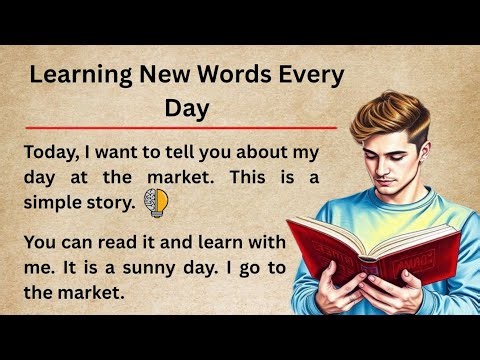 Learning New Words Every Day

Today, I want to tell you about my day at the market. This is a simple story.

You can read it and learn with me. It is a sunny day. I go to the market.